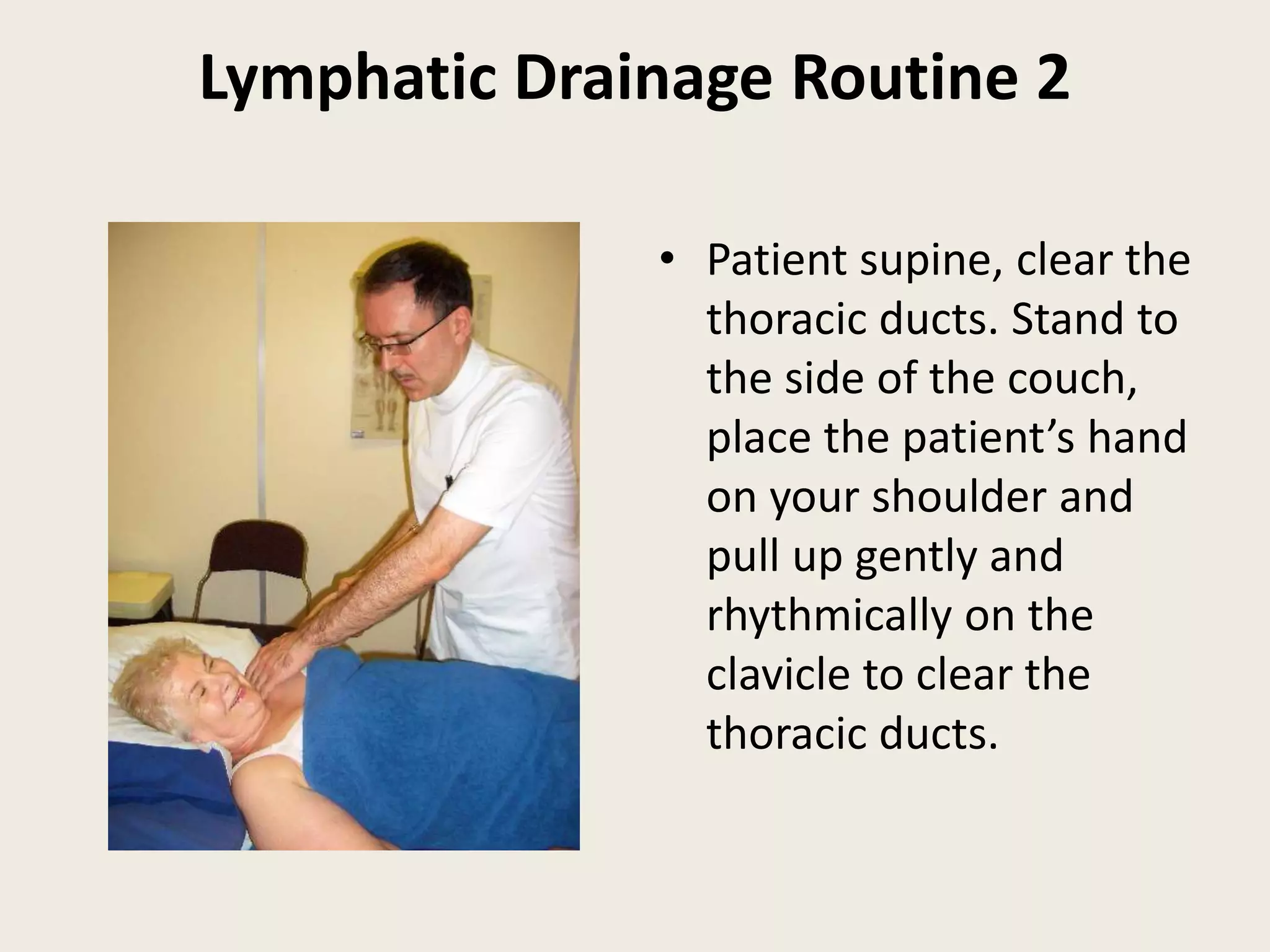 Lymphatic Drainage Routine 2

• Patient supine, clear the thoracic ducts. Stand to the side of the couch, place the patient’s hand on your shoulder and pull up gently and rhythmically on the clavicle to clear the thoracic ducts.